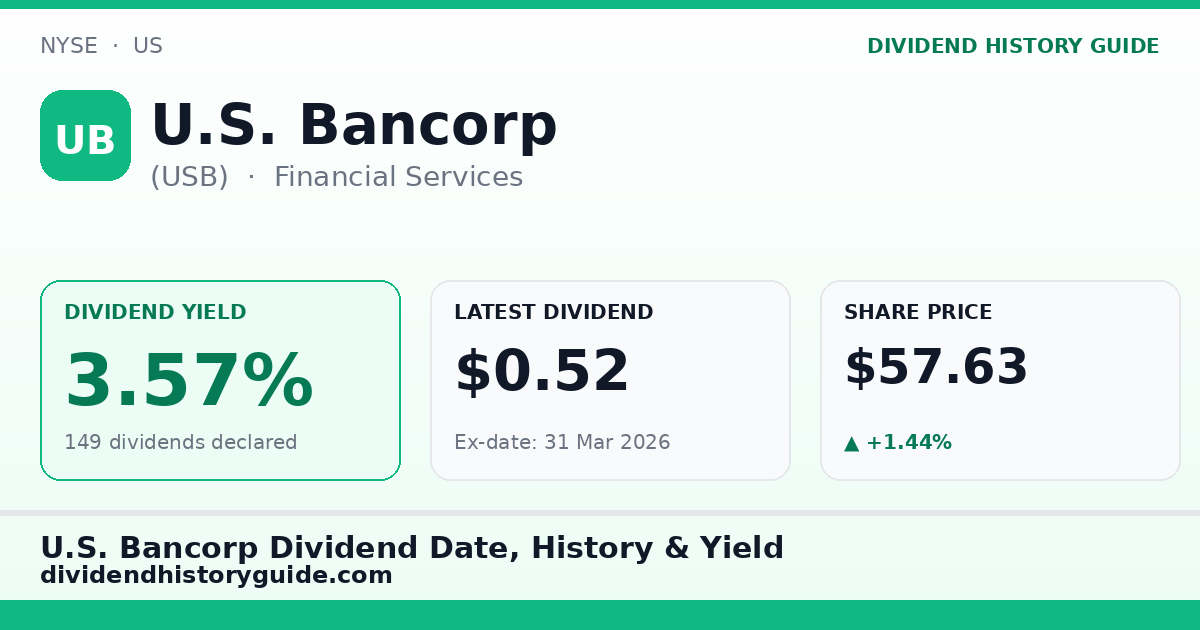 NYSE · US

DIVIDEND HISTORY GUIDE

UB

U.S. Bancorp

(USB) · Financial Services

DIVIDEND YIELD

3.57%

149 dividends declared

LATEST DIVIDEND

$0.52

Ex-date: 31 Mar 2026

SHARE PRICE

$57.63

▲ +1.44%

U.S. Bancorp Dividend Date, History & Yield

dividendhistoryguide.com